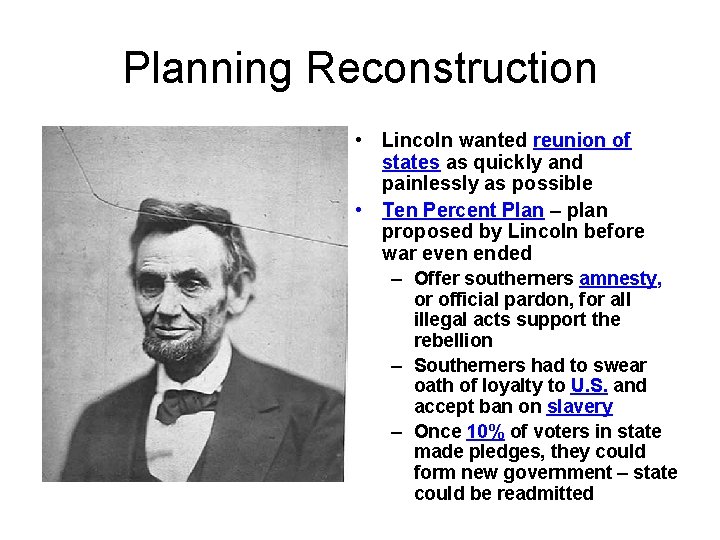 Planning Reconstruction

• Lincoln wanted reunion of states as quickly and painlessly as possible

• Ten Percent Plan – plan proposed by Lincoln before war even ended

– Offer southerners amnesty, or official pardon, for all illegal acts support the rebellion

– Southerners had to swear oath of loyalty to U.S. and accept ban on slavery

– Once 10% of voters in state made pledges, they could form new government – state could be readmitted